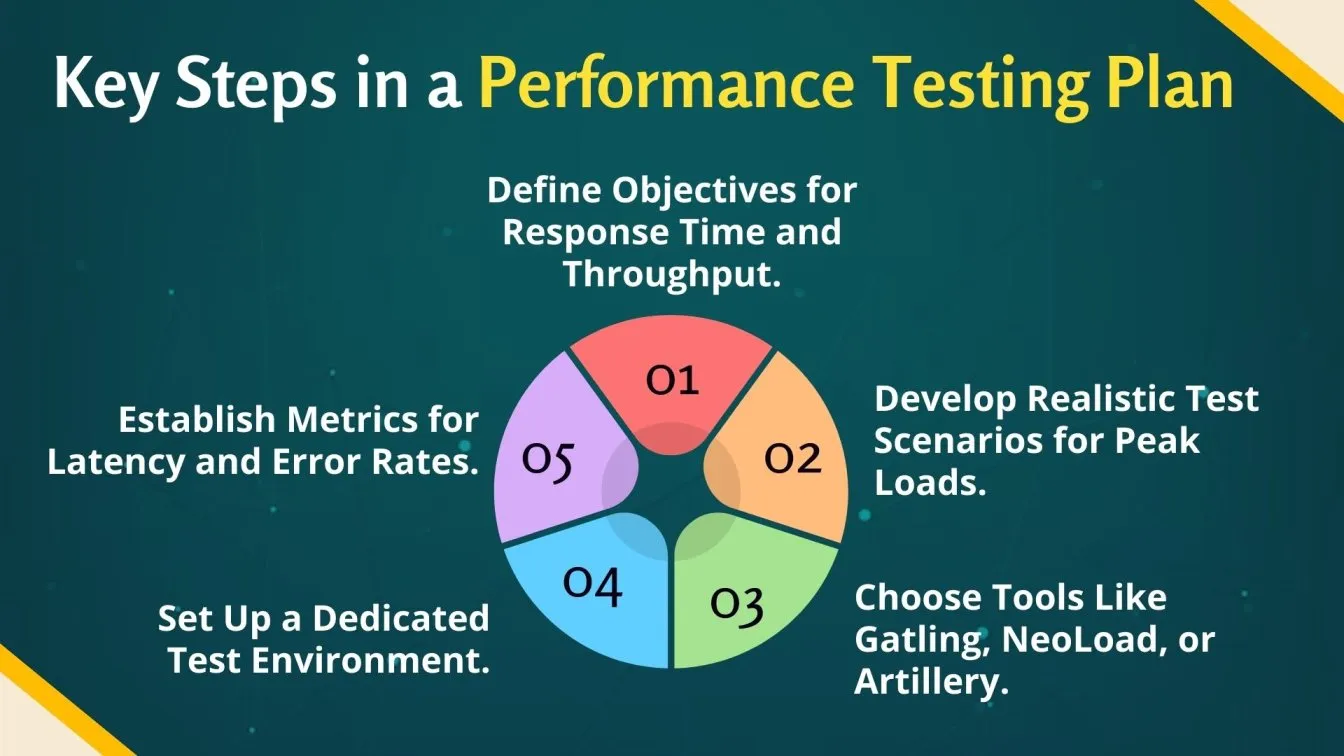 Key Steps in a Performance Testing Plan

Define Objectives for Response Time and Throughput.

01

Develop Realistic Test Scenarios for Peak Loads.

02

Choose Tools Like Gatling, NeoLoad, or Artillery.

03

Set Up a Dedicated Test Environment.

04

Establish Metrics for Latency and Error Rates.

05